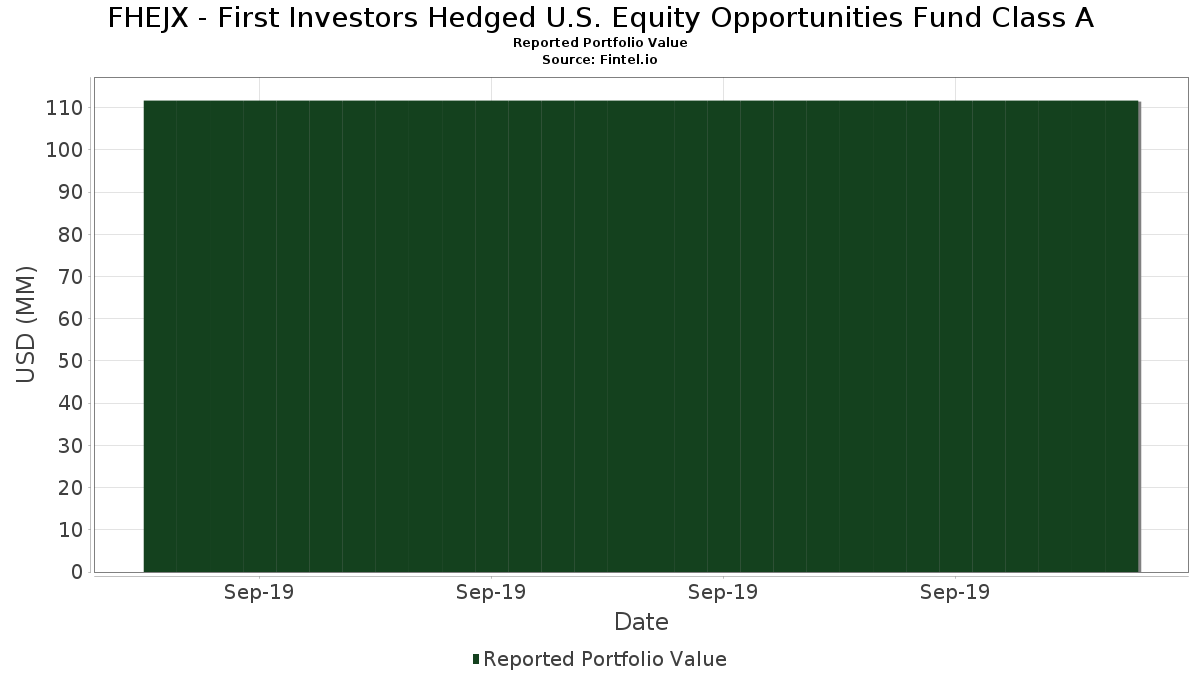 FHEJX - First Investors Hedged U.S. Equity Opportunities Fund Class A
Reported Portfolio Value
Source: Fintel.io

USD (MM)

110
100
90
80
70
60
50
40
30
20
10
0

Sep-19
Sep-19
Sep-19
Sep-19

Date

Reported Portfolio Value